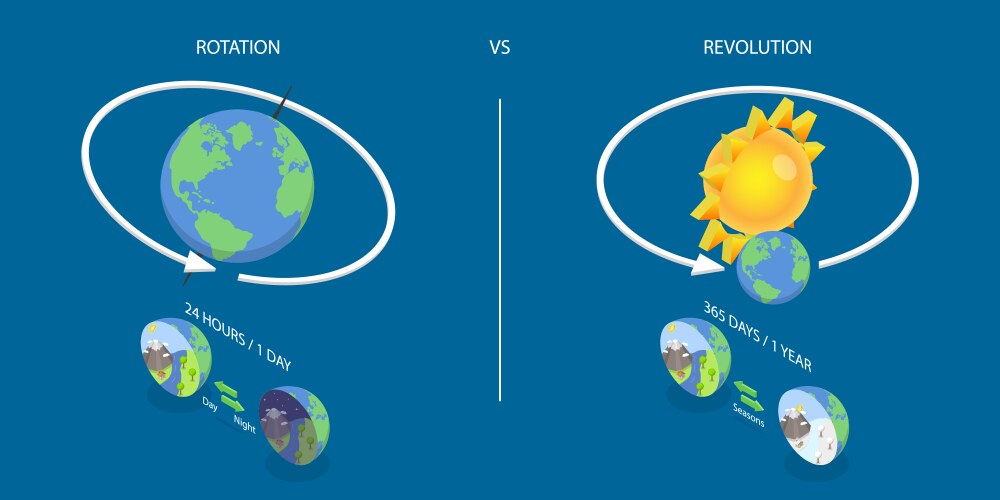 ROTATION

VS

REVOLUTION

24 HOURS / 1 DAY

Day

Night

365 DAYS / 1 YEAR

Seasons